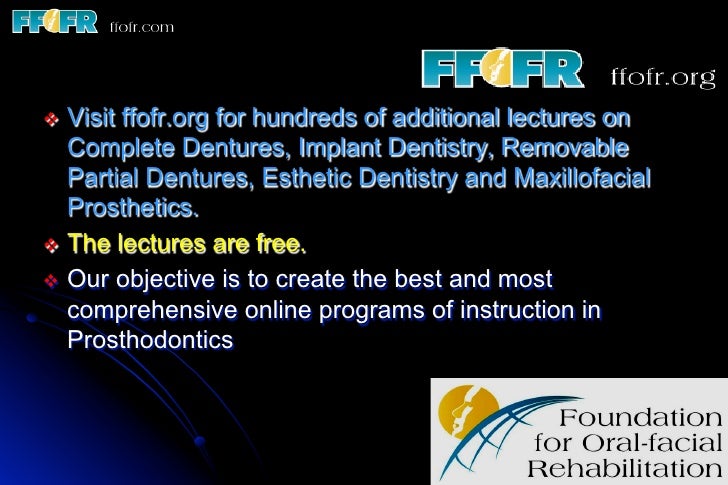 FFOFR ffofr.com

FFOFR ffofr.org

❖ Visit ffofr.org for hundreds of additional lectures on Complete Dentures, Implant Dentistry, Removable Partial Dentures, Esthetic Dentistry and Maxillofacial Prosthetics.

❖ The lectures are free.

❖ Our objective is to create the best and most comprehensive online programs of instruction in Prosthodontics

Foundation for Oral-facial Rehabilitation